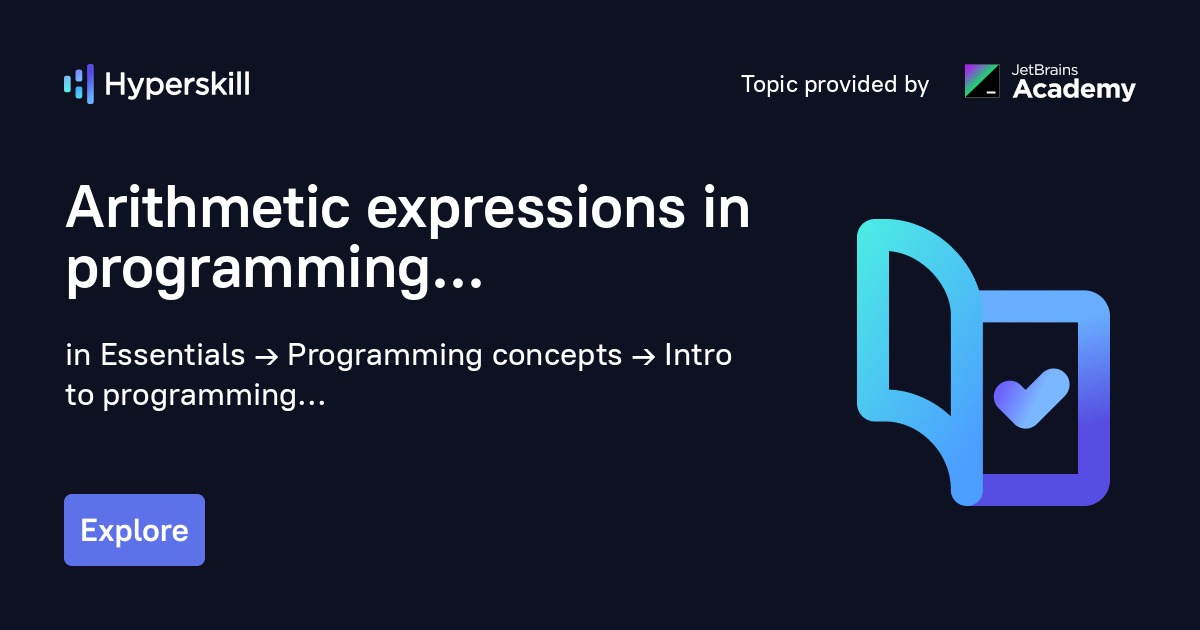 Hyperskill

Topic provided by JetBrains Academy

Arithmetic expressions in programming...

in Essentials → Programming concepts → Intro to programming...

Explore